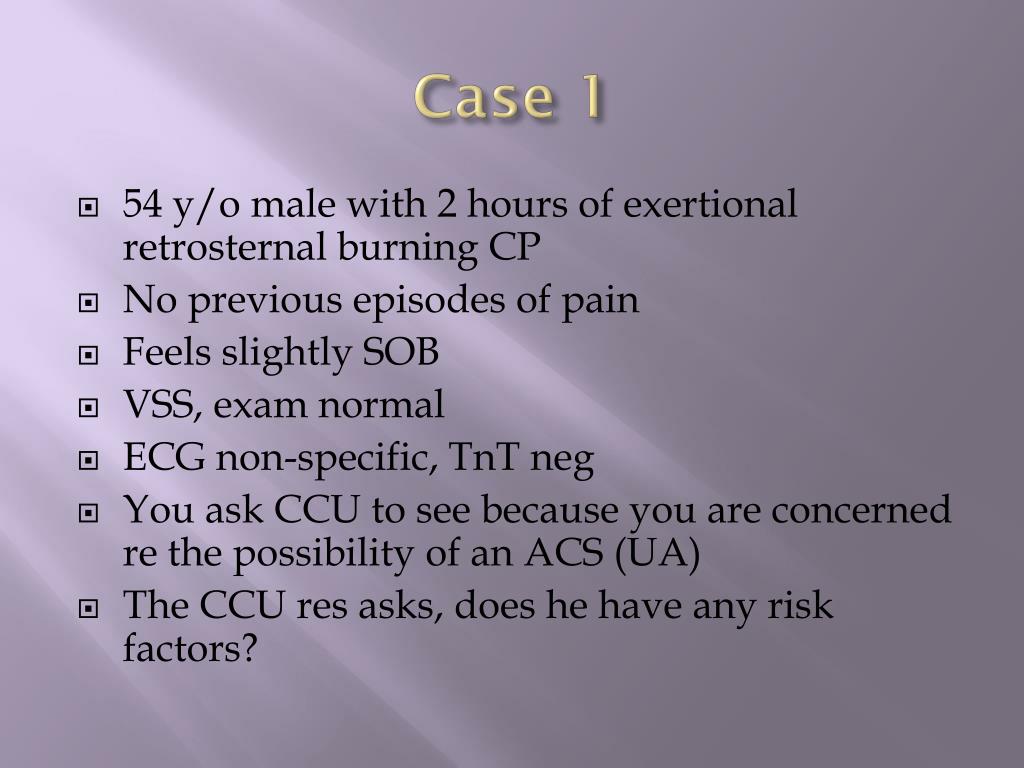 Case 1

54 y/o male with 2 hours of exertional retrosternal burning CP
No previous episodes of pain
Feels slightly SOB
VSS, exam normal
ECG non-specific, TnT neg
You ask CCU to see because you are concerned re the possibility of an ACS (UA)
The CCU res asks, does he have any risk factors?